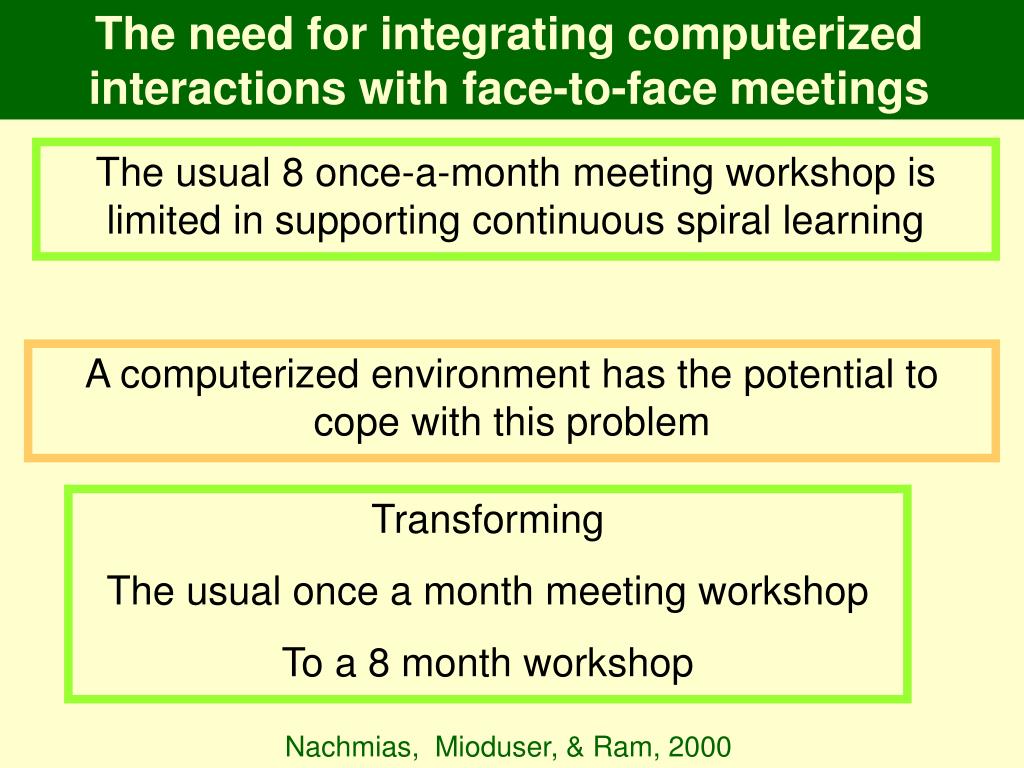 The need for integrating computerized interactions with face-to-face meetings

The usual 8 once-a-month meeting workshop is limited in supporting continuous spiral learning

A computerized environment has the potential to cope with this problem

Transforming

The usual once a month meeting workshop

To a 8 month workshop

Nachmias, Mioduser, & Ram, 2000